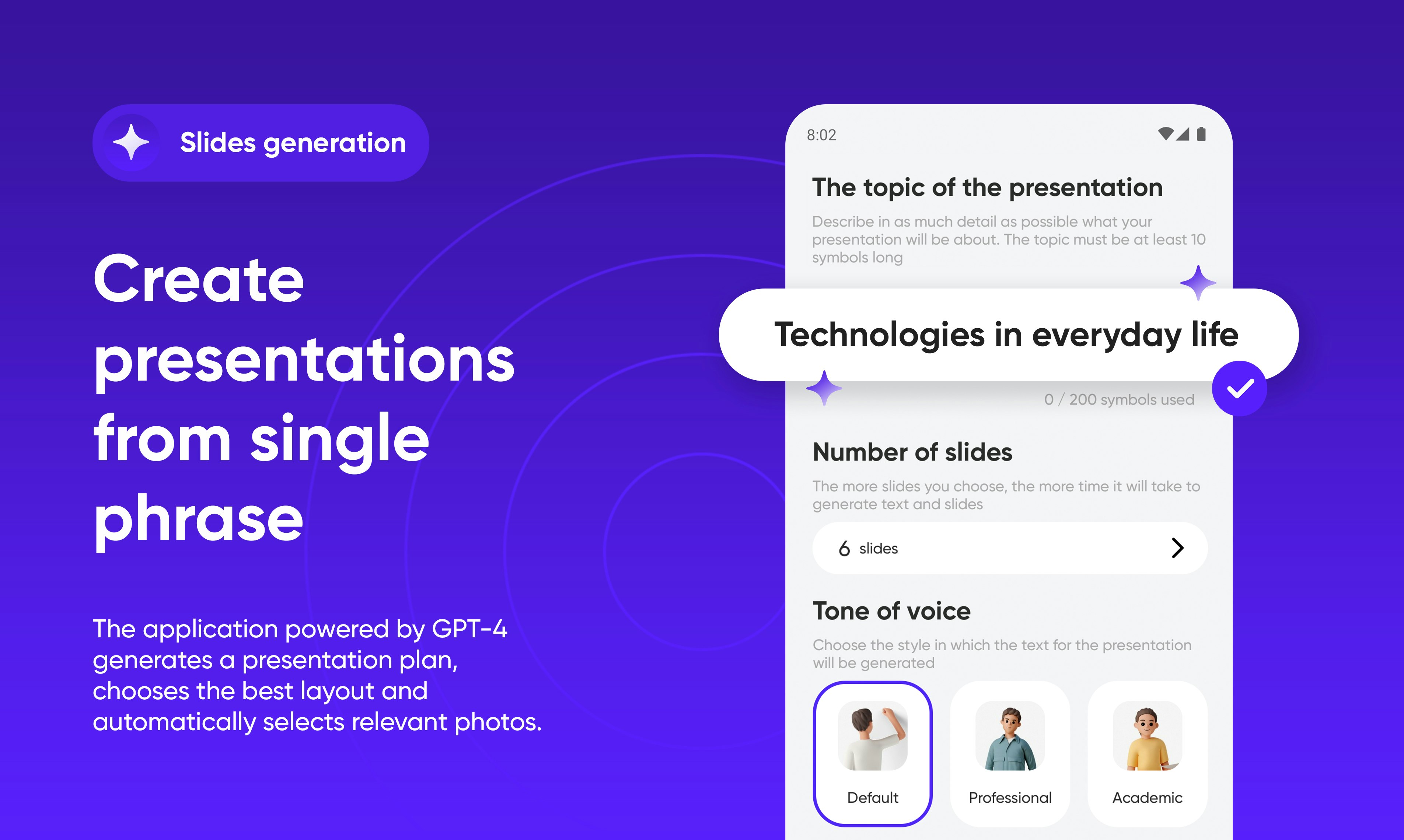 Slides generation

Create presentations from single phrase

The application powered by GPT-4 generates a presentation plan, chooses the best layout and automatically selects relevant photos.

8:02

The topic of the presentation

Describe in as much detail as possible what your presentation will be about. The topic must be at least 10 symbols long

Technologies in everyday life

0 / 200 symbols used

Number of slides

The more slides you choose, the more time it will take to generate text and slides

6 slides

Tone of voice

Choose the style in which the text for the presentation will be generated

Default

Professional

Academic